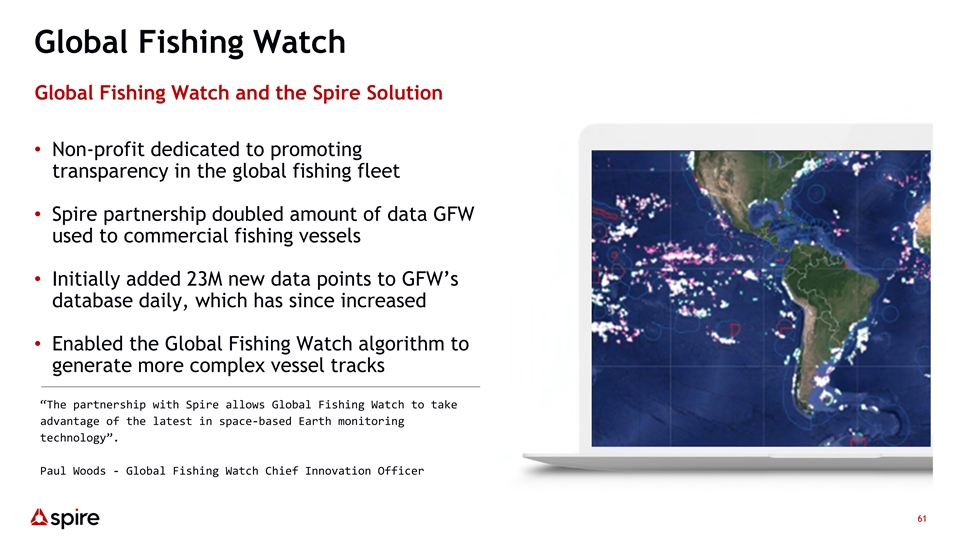 Global Fishing Watch

Global Fishing Watch and the Spire Solution

• Non-profit dedicated to promoting transparency in the global fishing fleet

• Spire partnership doubled amount of data GFW used to commercial fishing vessels

• Initially added 23M new data points to GFW's database daily, which has since increased

• Enabled the Global Fishing Watch algorithm to generate more complex vessel tracks

"The partnership with Spire allows Global Fishing Watch to take advantage of the latest in space-based Earth monitoring technology".

Paul Woods - Global Fishing Watch Chief Innovation Officer

spire

61